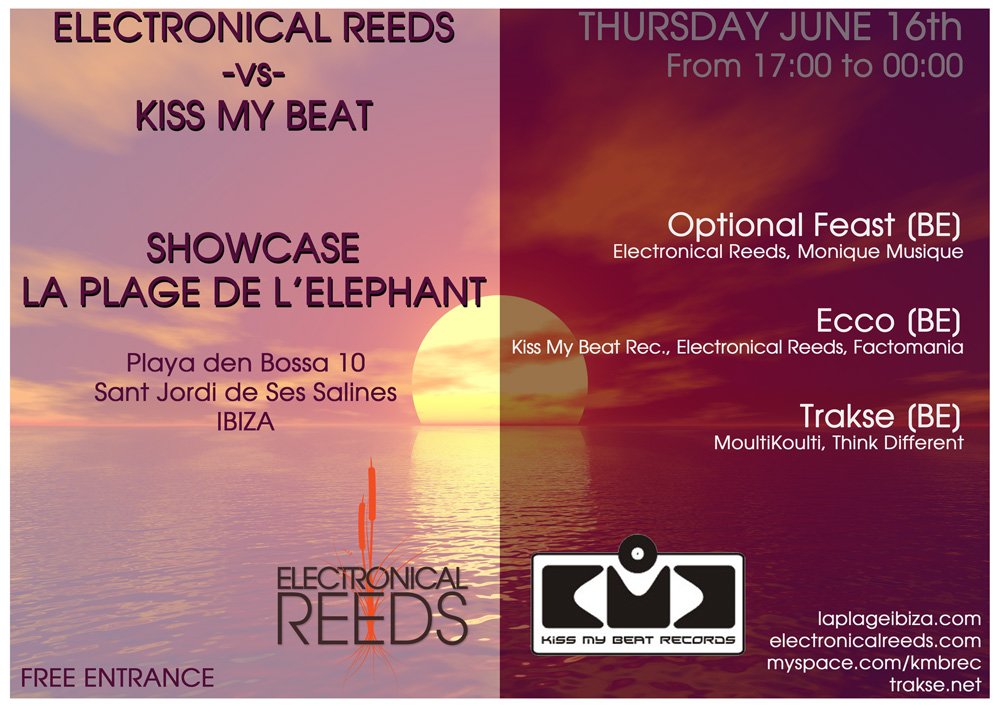 ELECTRONICAL REEDS
-vs-
KISS MY BEAT

SHOWCASE
LA PLAGE DE L'ELEPHANT

Playa den Bossa 10
Sant Jordi de Ses Salines
IBIZA

ELECTRONICAL
REEDS

FREE ENTRANCE

THURSDAY JUNE 16th
From 17:00 to 00:00

Optional Feast (BE)
Electronical Reeds, Monique Musique

Ecco (BE)
Kiss My Beat Rec., Electronical Reeds, Factomania

Trakse (BE)
MoultiKoulti, Think Different

KISS MY BEAT RECORDS

laplageibiza.com
electronicalreeds.com
myspace.com/kmbrec
trakse.net